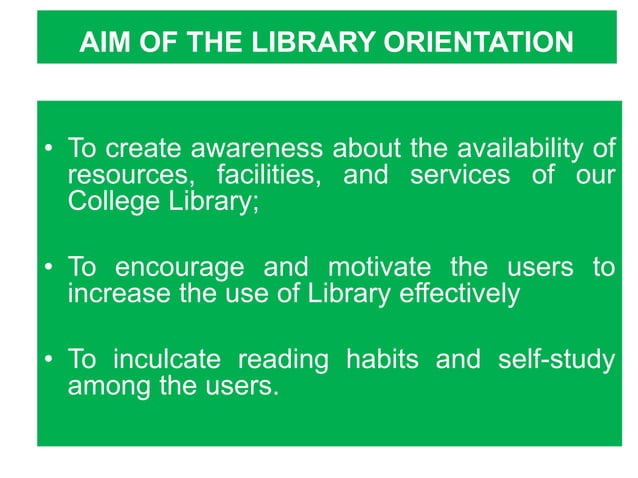 AIM OF THE LIBRARY ORIENTATION

• To create awareness about the availability of resources, facilities, and services of our College Library;

• To encourage and motivate the users to increase the use of Library effectively

• To inculcate reading habits and self-study among the users.